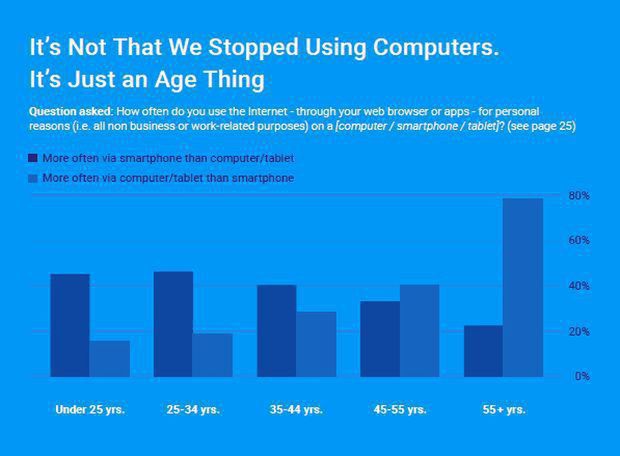 It's Not That We Stopped Using Computers. It's Just an Age Thing

Question asked: How often do you use the Internet - through your web browser or apps - for personal reasons (i.e. all non business or work-related purposes) on a [computer / smartphone / tablet]? (see page 25)

More often via smartphone than computer/tablet

More often via computer/tablet than smartphone

80%
60%
40%
20%
0%

Under 25 yrs.
25-34 yrs.
35-44 yrs.
45-55 yrs.
55+ yrs.